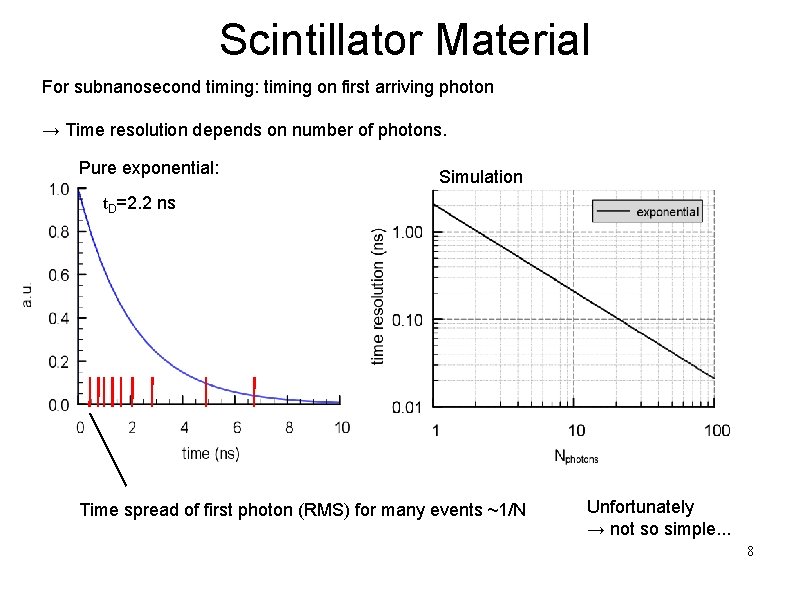 Scintillator Material

For subnanosecond timing: timing on first arriving photon

→ Time resolution depends on number of photons.

Pure exponential:

$t_D$=2.2 ns

1.0
0.8
0.6
0.4
0.2
0.0

a.u.

0 2 4 6 8 10

time (ns)

Simulation

exponential

1.00
0.10
0.01

time resolution (ns)

1 10 100

$N_{photons}$

Time spread of first photon (RMS) for many events ~1/N

Unfortunately
→ not so simple...

8